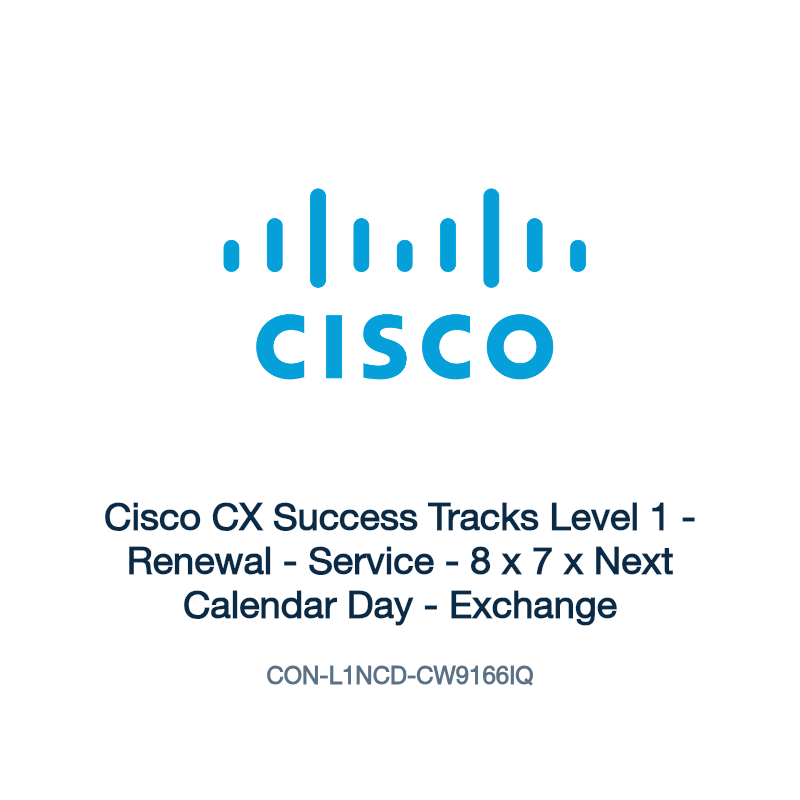 CISCO

Cisco CX Success Tracks Level 1 - Renewal - Service - 8 x 7 x Next Calendar Day - Exchange

CON-L1NCD-CW9166IQ